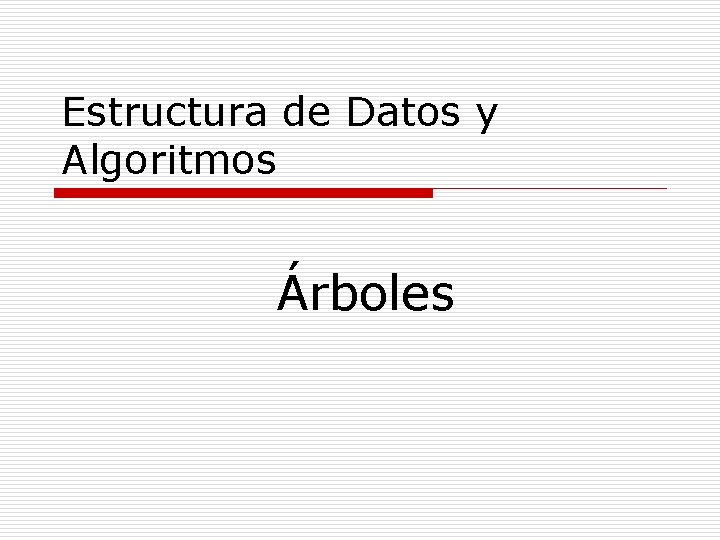 Estructura de Datos y Algoritmos

Árboles